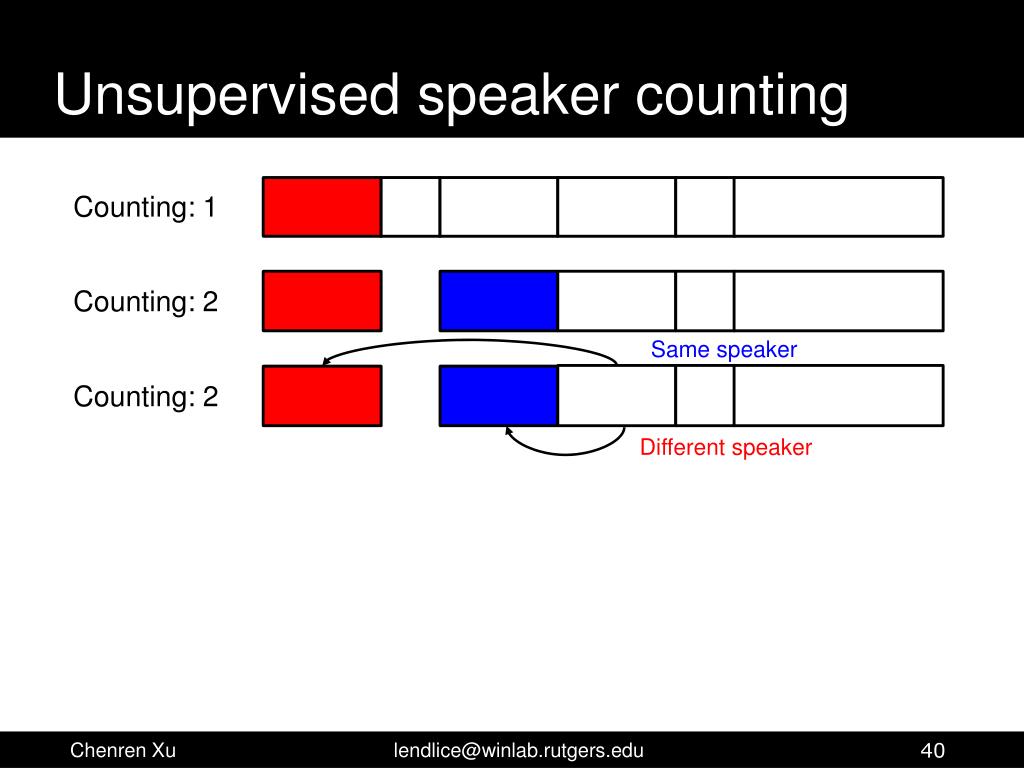 Unsupervised speaker counting

Counting: 1

Counting: 2

Same speaker

Counting: 2

Different speaker

Chenren Xu

lendlice@winlab.rutgers.edu

40